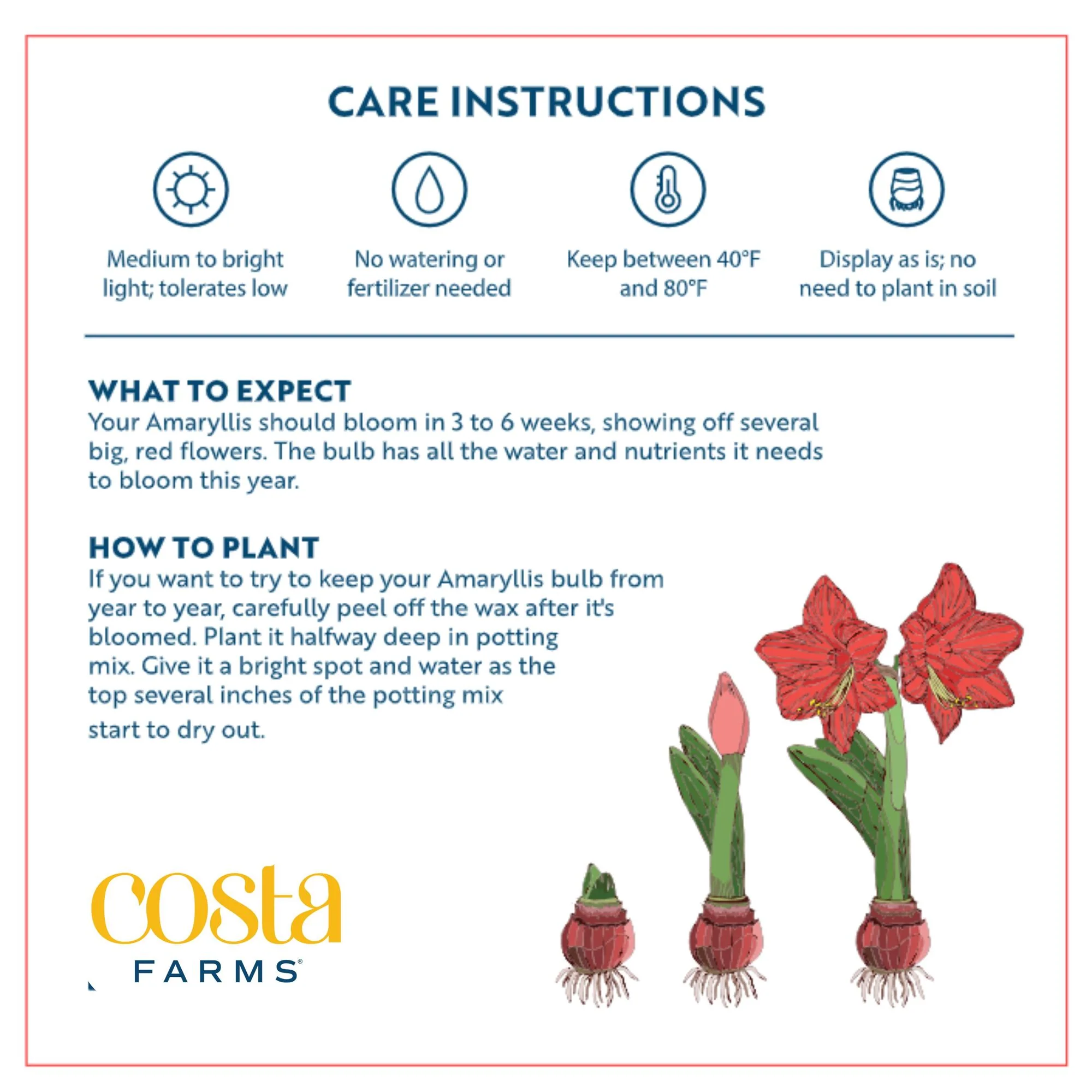 CARE INSTRUCTIONS

Medium to bright light; tolerates low

No watering or fertilizer needed

Keep between 40°F and 80°F

Display as is; no need to plant in soil

WHAT TO EXPECT
Your Amaryllis should bloom in 3 to 6 weeks, showing off several big, red flowers. The bulb has all the water and nutrients it needs to bloom this year.

HOW TO PLANT
If you want to try to keep your Amaryllis bulb from year to year, carefully peel off the wax after it's bloomed. Plant it halfway deep in potting mix. Give it a bright spot and water as the top several inches of the potting mix start to dry out.

costa
FARMS®